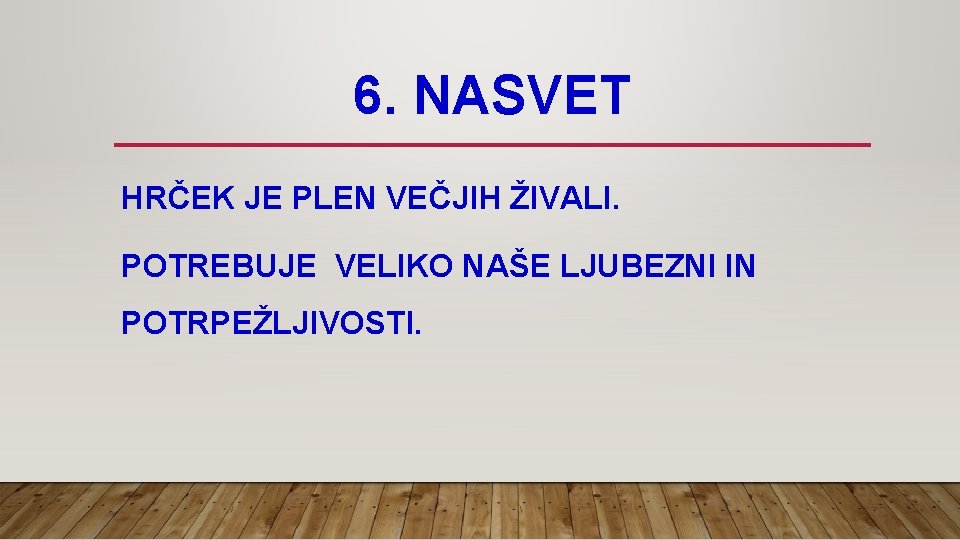 6. NASVET

HRČEK JE PLEN VEČJIH ŽIVALI.

POTREBUJE VELIKO NAŠE LJUBEZNI IN POTRPEŽLJIVOSTI.